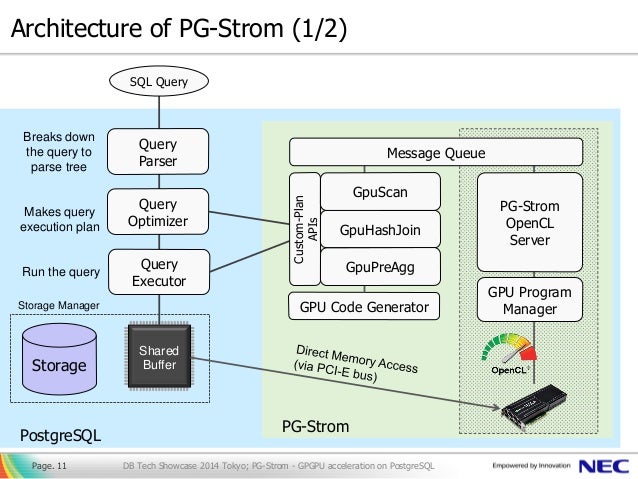 Architecture of PG-Strom (1/2)

SQL Query

Breaks down the query to parse tree

Query Parser

Makes query execution plan

Query Optimizer

Run the query

Query Executor

Storage Manager

Storage

Shared Buffer

PostgreSQL

Message Queue

Custom-Plan APIs

GpuScan

GpuHashJoin

GpuPreAgg

GPU Code Generator

PG-Strom OpenCL Server

GPU Program Manager

OpenCL

Direct Memory Access (via PCI-E bus)

PG-Strom

Page. 11

DB Tech Showcase 2014 Tokyo; PG-Strom - GPGPU acceleration on PostgreSQL

Empowered by Innovation

NEC